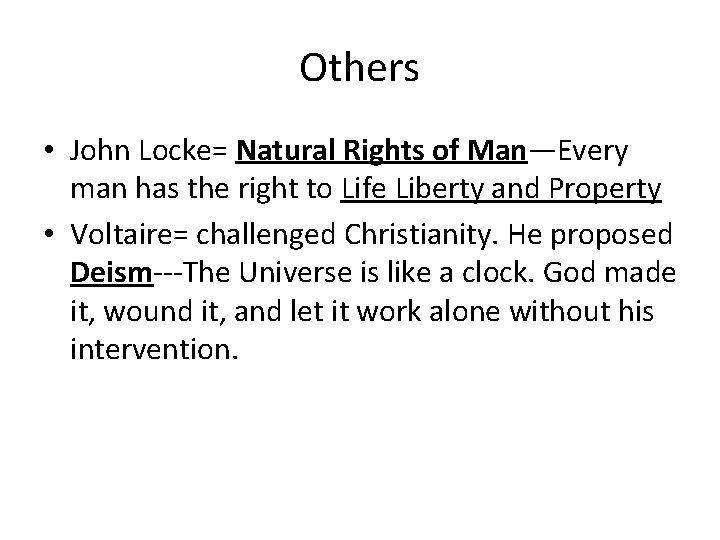 Others

• John Locke= Natural Rights of Man—Every man has the right to Life Liberty and Property

• Voltaire= challenged Christianity. He proposed Deism---The Universe is like a clock. God made it, wound it, and let it work alone without his intervention.